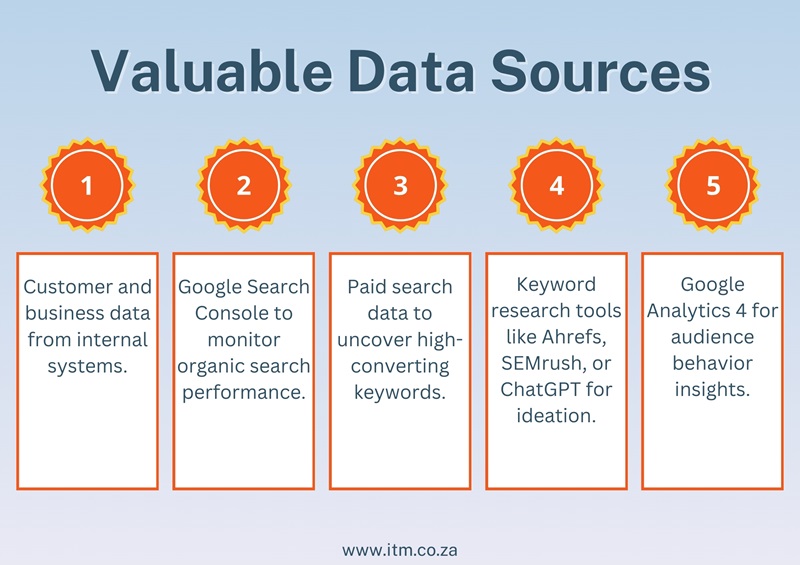 Valuable Data Sources

1

Customer and business data from internal systems.

2

Google Search Console to monitor organic search performance.

3

Paid search data to uncover high-converting keywords.

4

Keyword research tools like Ahrefs, SEMrush, or ChatGPT for ideation.

5

Google Analytics 4 for audience behavior insights.

www.itm.co.za